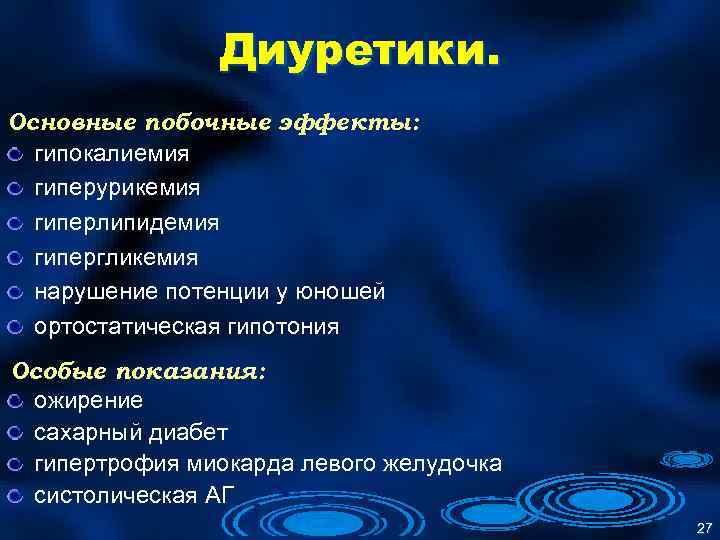 Диуретики.

Основные побочные эффекты:
гипокалиемия
гиперурикемия
гиперлипидемия
гипергликемия
нарушение потенции у юношей
ортостатическая гипотония

Особые показания:
ожирение
сахарный диабет
гипертрофия миокарда левого желудочка
систолическая АГ

27